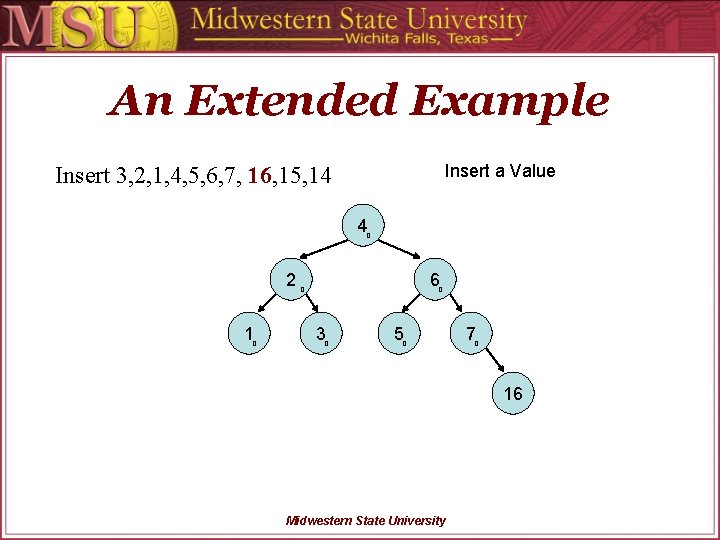 MSU Midwestern State University
Wichita Falls, Texas

An Extended Example

Insert 3,2,1,4,5,6,7, 16,15,14

Insert a Value

$4_0$

$2_0$

$6_0$

$1_0$

$3_0$

$5_0$

$7_0$

16

Midwestern State University